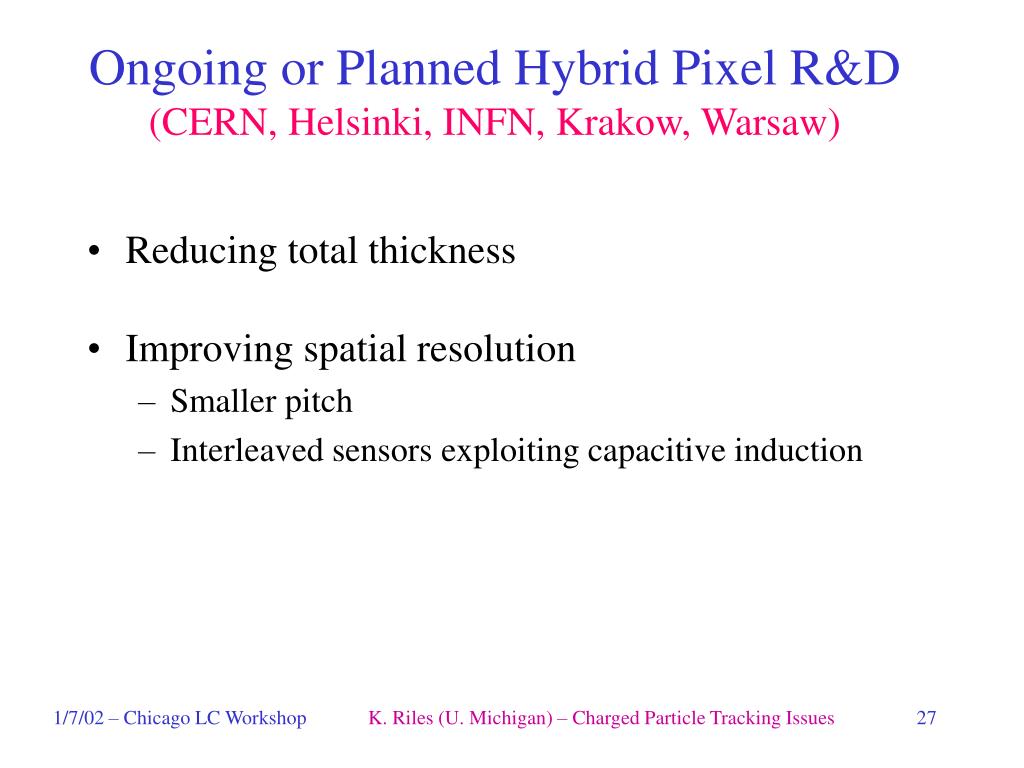 Ongoing or Planned Hybrid Pixel R&D
(CERN, Helsinki, INFN, Krakow, Warsaw)

• Reducing total thickness

• Improving spatial resolution
– Smaller pitch
– Interleaved sensors exploiting capacitive induction

1/7/02 – Chicago LC Workshop K. Riles (U. Michigan) – Charged Particle Tracking Issues 27